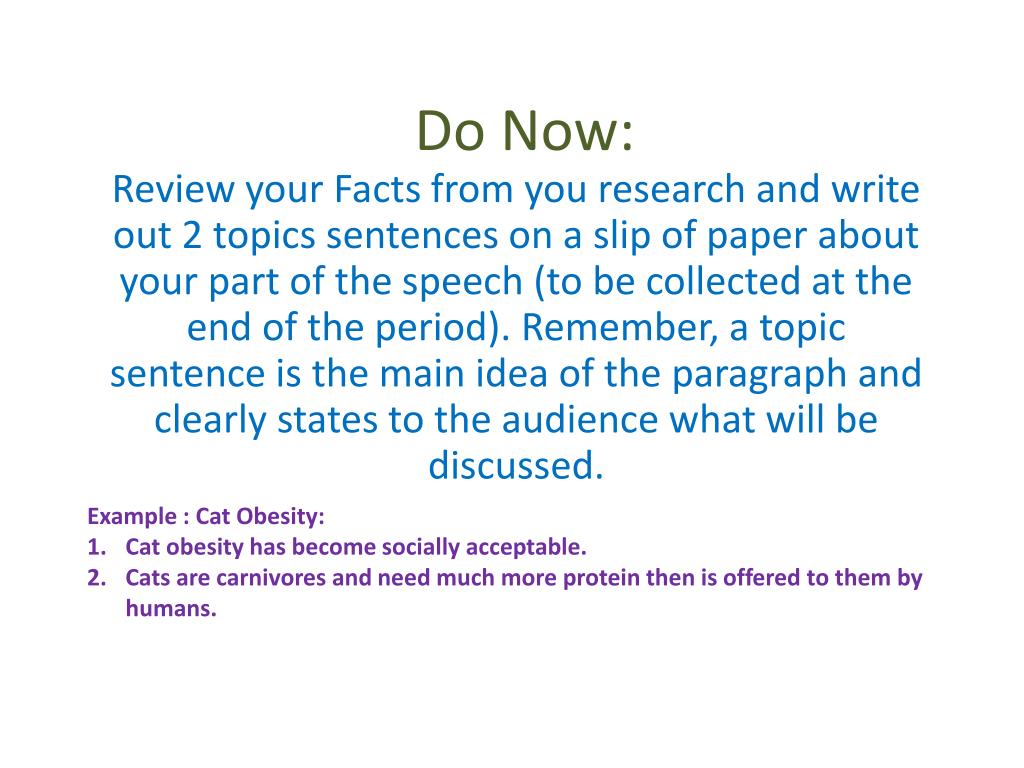 Do Now:
Review your Facts from you research and write out 2 topics sentences on a slip of paper about your part of the speech (to be collected at the end of the period). Remember, a topic sentence is the main idea of the paragraph and clearly states to the audience what will be discussed.

Example : Cat Obesity:
1. Cat obesity has become socially acceptable.
2. Cats are carnivores and need much more protein then is offered to them by humans.